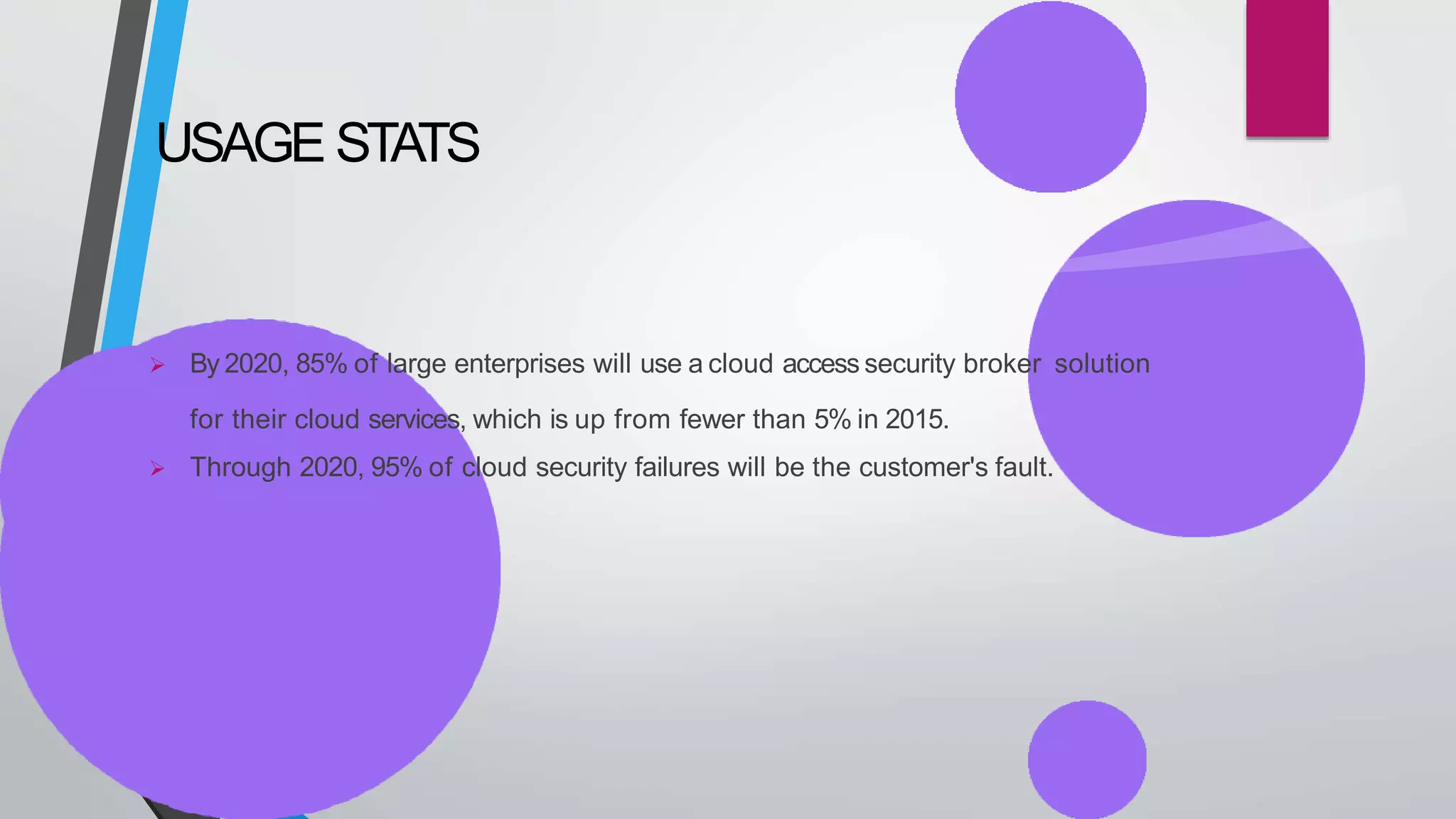 USAGE STATS

➢ By 2020, 85% of large enterprises will use a cloud access security broker solution for their cloud services, which is up from fewer than 5% in 2015.

➢ Through 2020, 95% of cloud security failures will be the customer's fault.